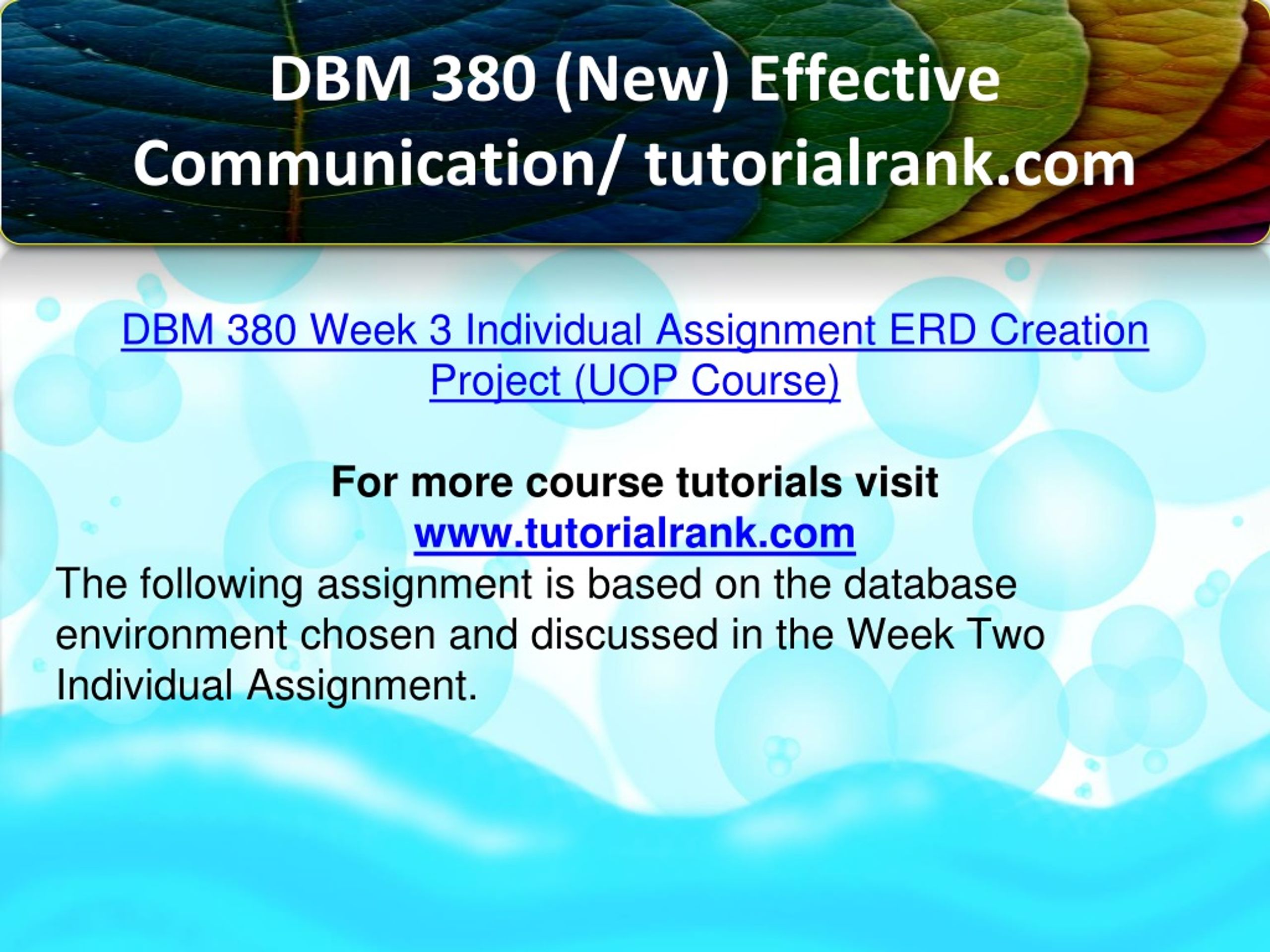 DBM 380 (New) Effective Communication/ tutorialrank.com

DBM 380 Week 3 Individual Assignment ERD Creation Project (UOP Course)

For more course tutorials visit
www.tutorialrank.com

The following assignment is based on the database environment chosen and discussed in the Week Two Individual Assignment.